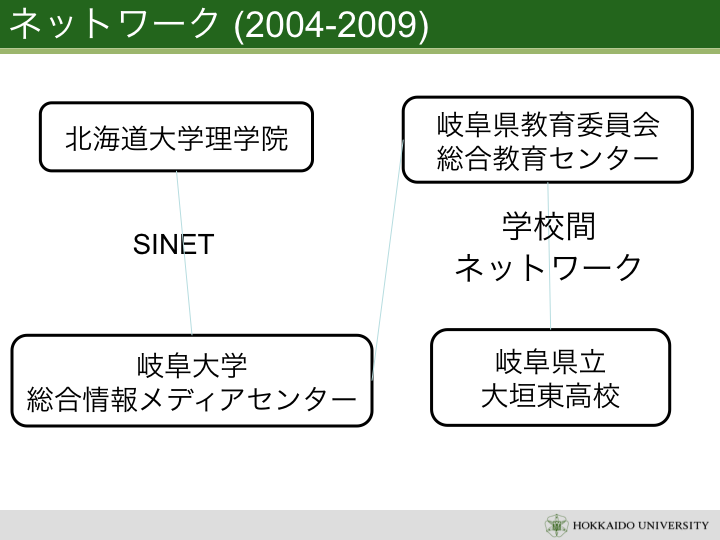 ネットワーク (2004-2009)

北海道大学理学院

岐阜県教育委員会
総合教育センター

SINET

学校間
ネットワーク

岐阜大学
総合情報メディアセンター

岐阜県立
大垣東高校

HOKKAIDO UNIVERSITY